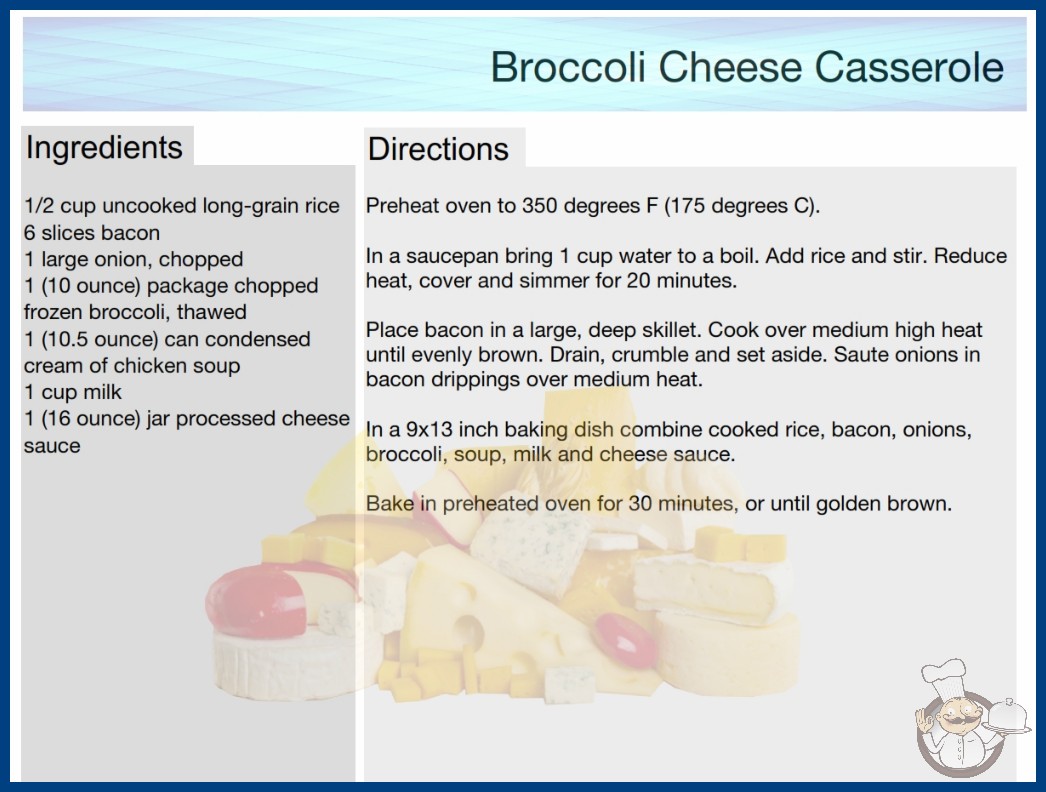 Broccoli Cheese Casserole

Ingredients

1/2 cup uncooked long-grain rice
6 slices bacon
1 large onion, chopped
1 (10 ounce) package chopped frozen broccoli, thawed
1 (10.5 ounce) can condensed cream of chicken soup
1 cup milk
1 (16 ounce) jar processed cheese sauce

Directions

Preheat oven to 350 degrees F (175 degrees C).

In a saucepan bring 1 cup water to a boil. Add rice and stir. Reduce heat, cover and simmer for 20 minutes.

Place bacon in a large, deep skillet. Cook over medium high heat until evenly brown. Drain, crumble and set aside. Saute onions in bacon drippings over medium heat.

In a 9x13 inch baking dish combine cooked rice, bacon, onions, broccoli, soup, milk and cheese sauce.

Bake in preheated oven for 30 minutes, or until golden brown.